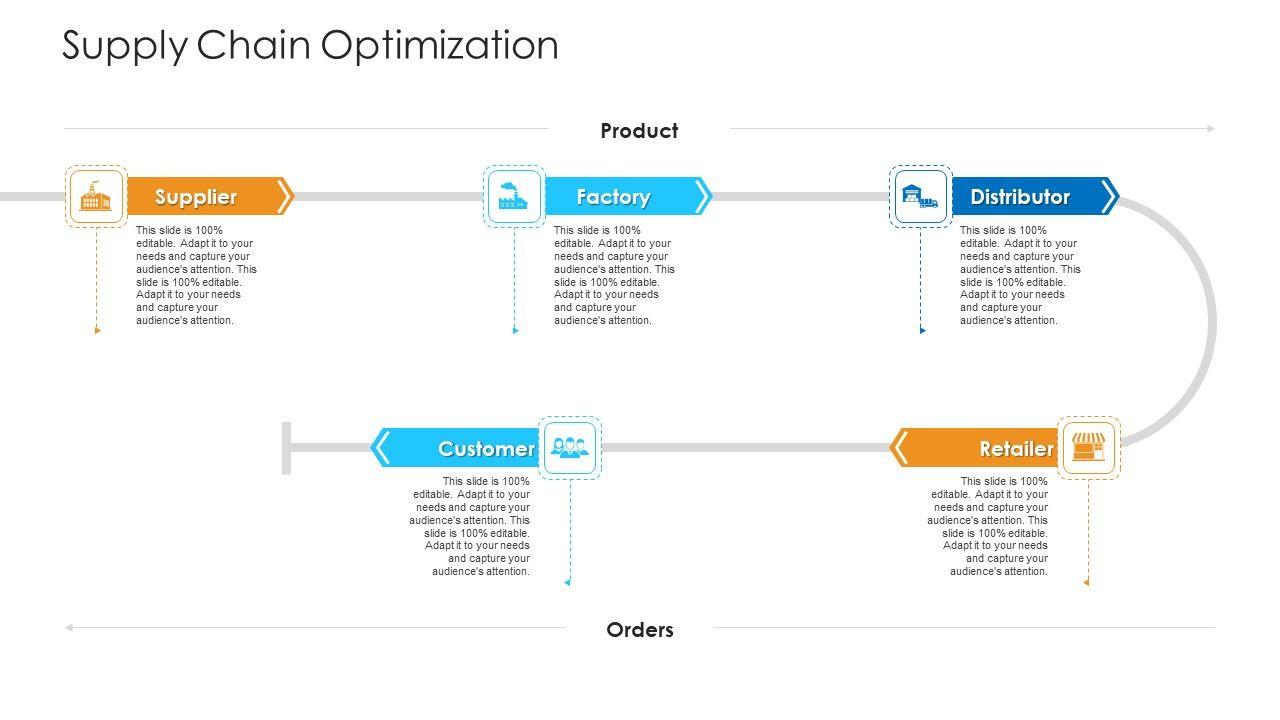 Supply Chain Optimization

Product

Supplier

This slide is 100% editable. Adapt it to your needs and capture your audience's attention. This slide is 100% editable. Adapt it to your needs and capture your audience's attention.

Factory

This slide is 100% editable. Adapt it to your needs and capture your audience's attention. This slide is 100% editable. Adapt it to your needs and capture your audience's attention.

Distributor

This slide is 100% editable. Adapt it to your needs and capture your audience's attention. This slide is 100% editable. Adapt it to your needs and capture your audience's attention.

Customer

This slide is 100% editable. Adapt it to your needs and capture your audience's attention. This slide is 100% editable. Adapt it to your needs and capture your audience's attention.

Retailer

This slide is 100% editable. Adapt it to your needs and capture your audience's attention. This slide is 100% editable. Adapt it to your needs and capture your audience's attention.

Orders